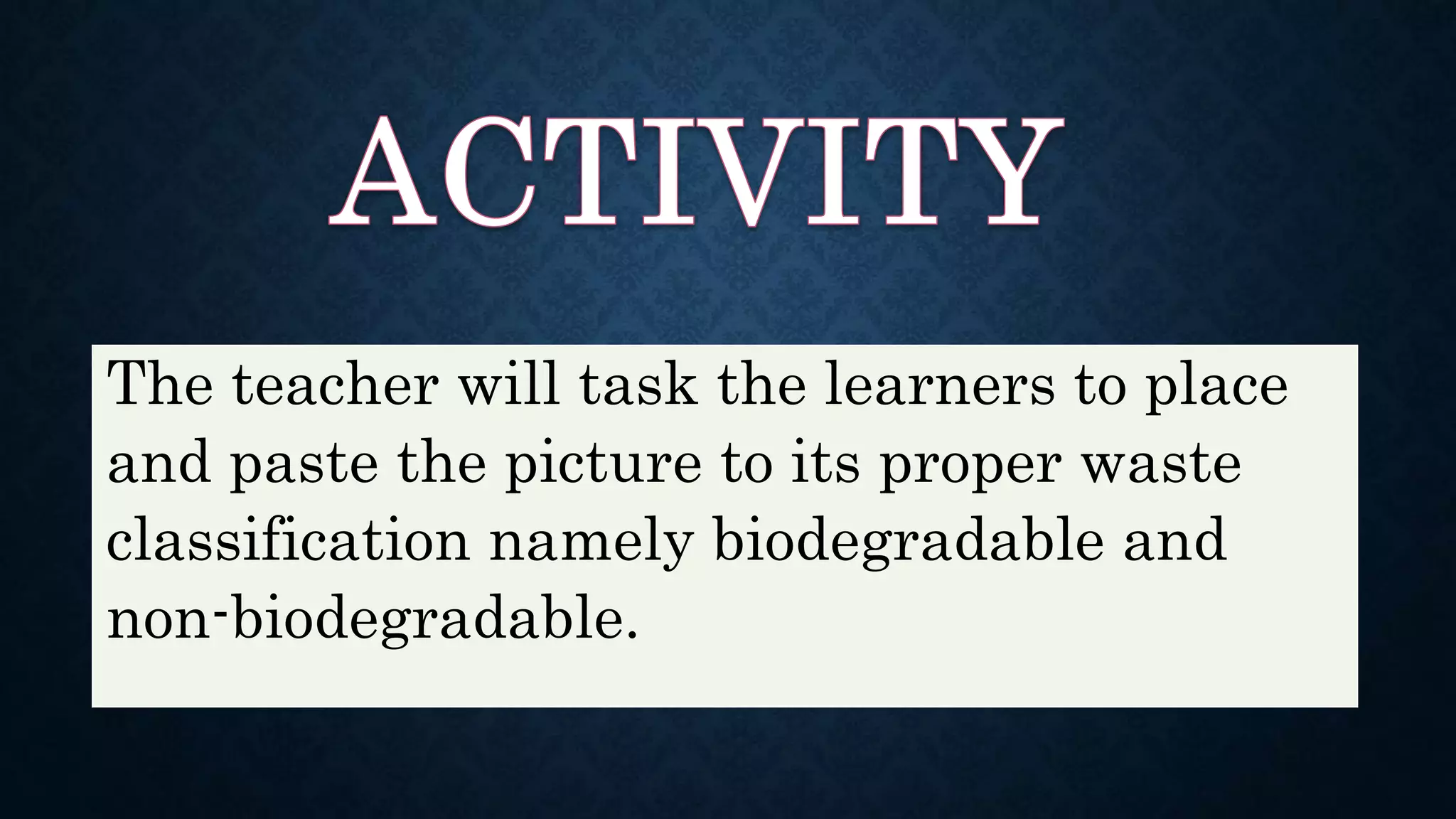 ACTIVITY

The teacher will task the learners to place and paste the picture to its proper waste classification namely biodegradable and non-biodegradable.